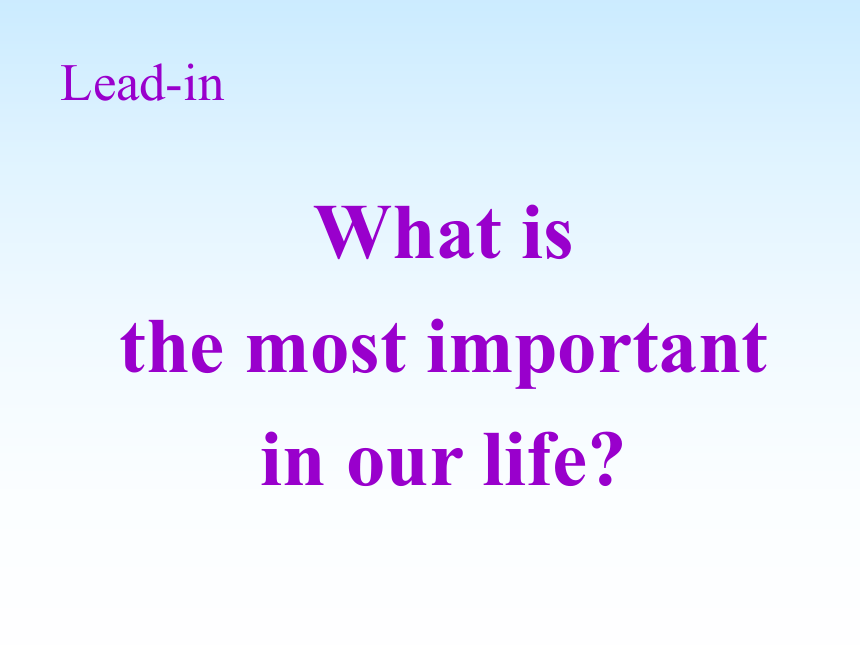 Lead-in

What is
the most important
in our life?